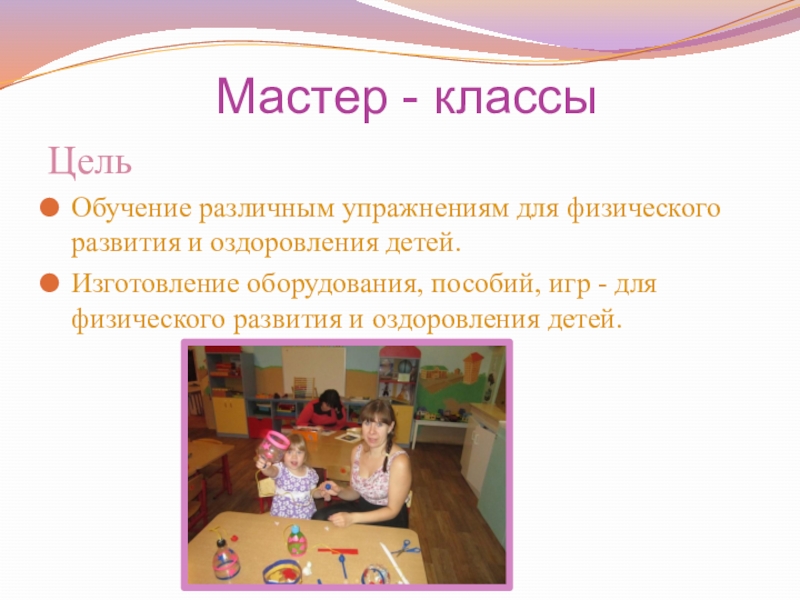 Мастер - классы

Цель

Обучение различным упражнениям для физического развития и оздоровления детей.

Изготовление оборудования, пособий, игр - для физического развития и оздоровления детей.